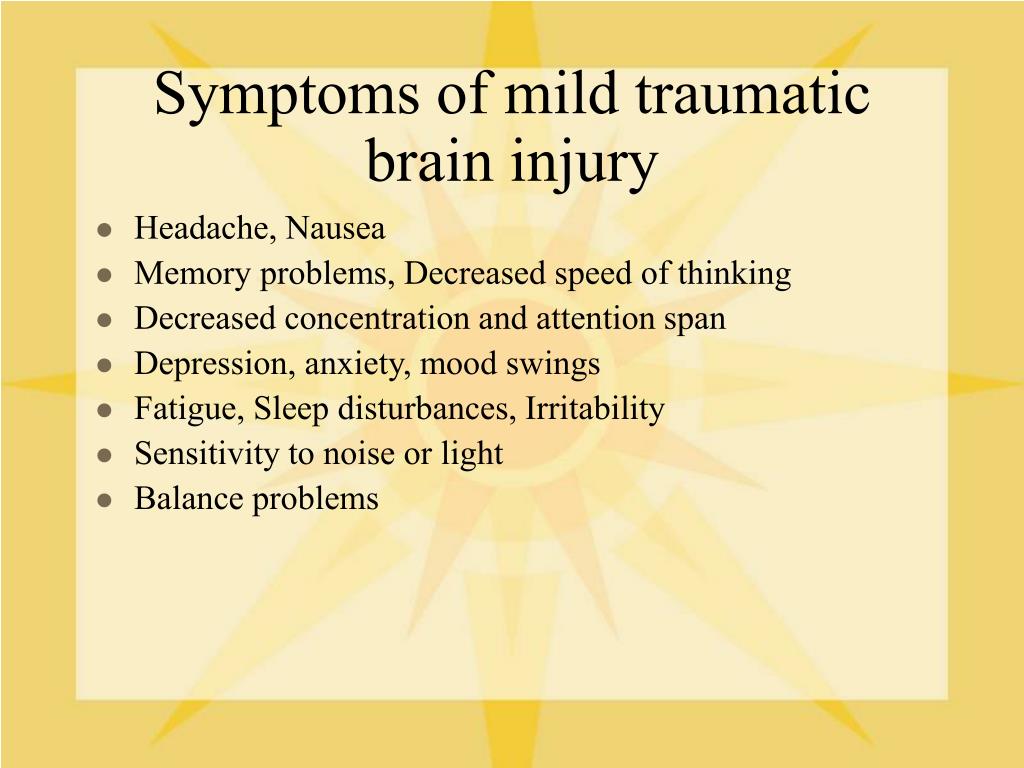 Symptoms of mild traumatic brain injury

- Headache, Nausea
- Memory problems, Decreased speed of thinking
- Decreased concentration and attention span
- Depression, anxiety, mood swings
- Fatigue, Sleep disturbances, Irritability
- Sensitivity to noise or light
- Balance problems